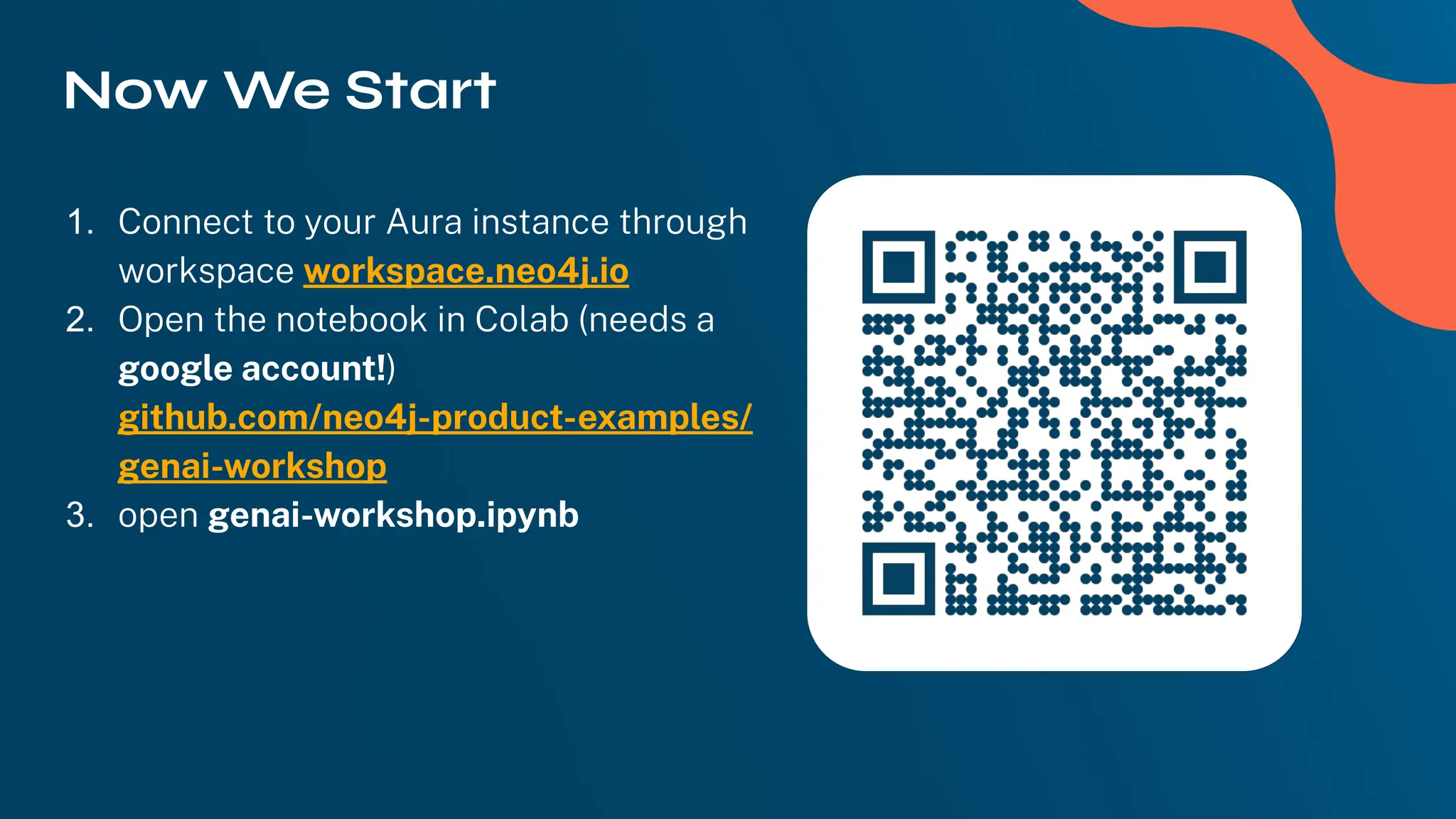 Now We Start

1. Connect to your Aura instance through workspace workspace.neo4j.io
2. Open the notebook in Colab (needs a google account!) github.com/neo4j-product-examples/genai-workshop
3. open genai-workshop.ipynb